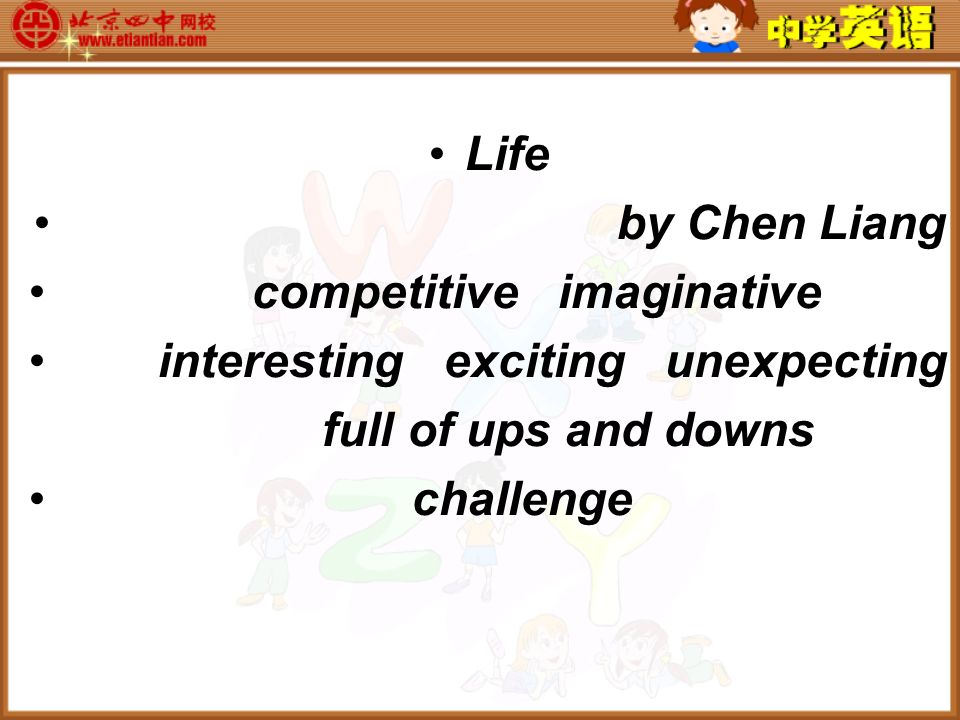 北京四中网校
www.etiantian.com

中学英语

• Life

• by Chen Liang

• competitive imaginative

• interesting exciting unexpecting full of ups and downs

• challenge